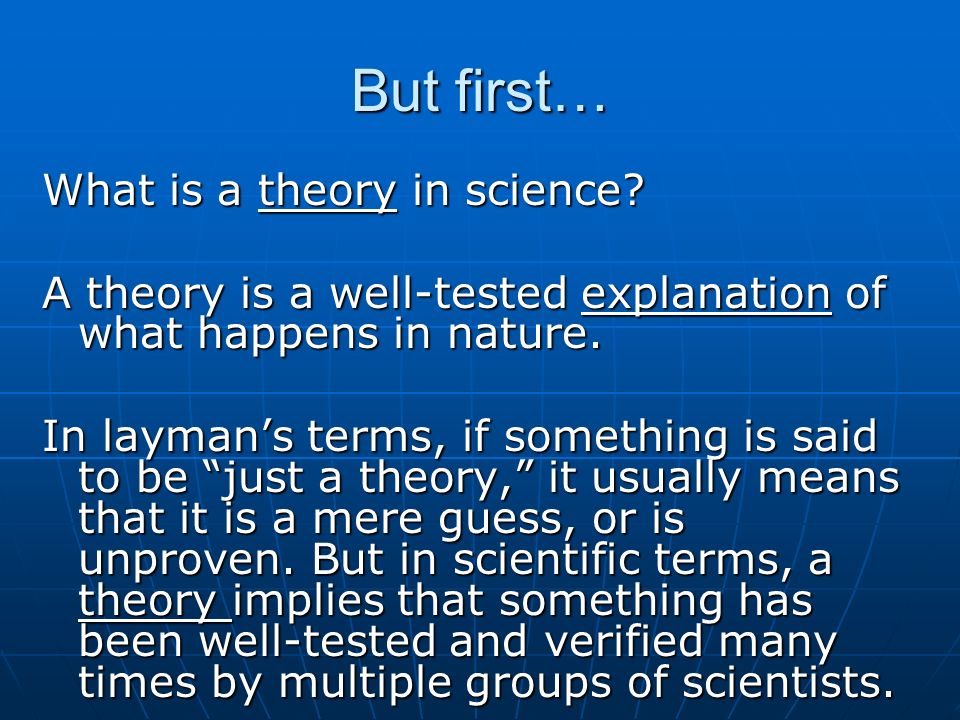 But first…

What is a theory in science?

A theory is a well-tested explanation of what happens in nature.

In layman’s terms, if something is said to be “just a theory,” it usually means that it is a mere guess, or is unproven. But in scientific terms, a theory implies that something has been well-tested and verified many times by multiple groups of scientists.